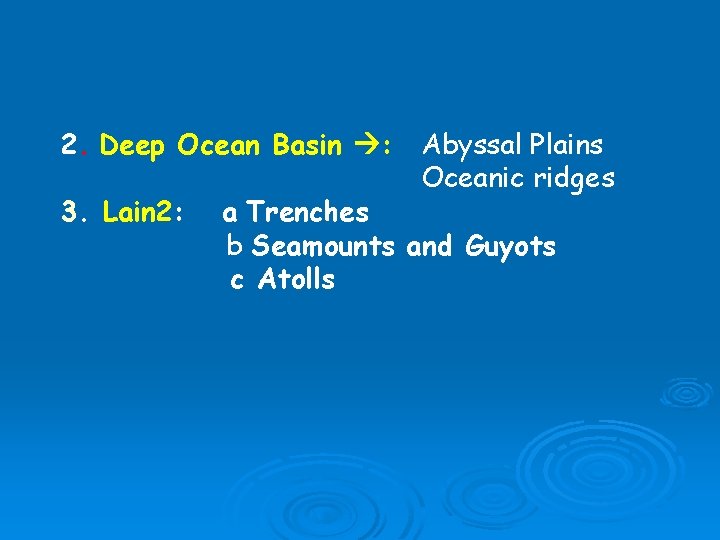 2. Deep Ocean Basin →: Abyssal Plains
Oceanic ridges

3. Lain2: a Trenches
b Seamounts and Guyots
c Atolls